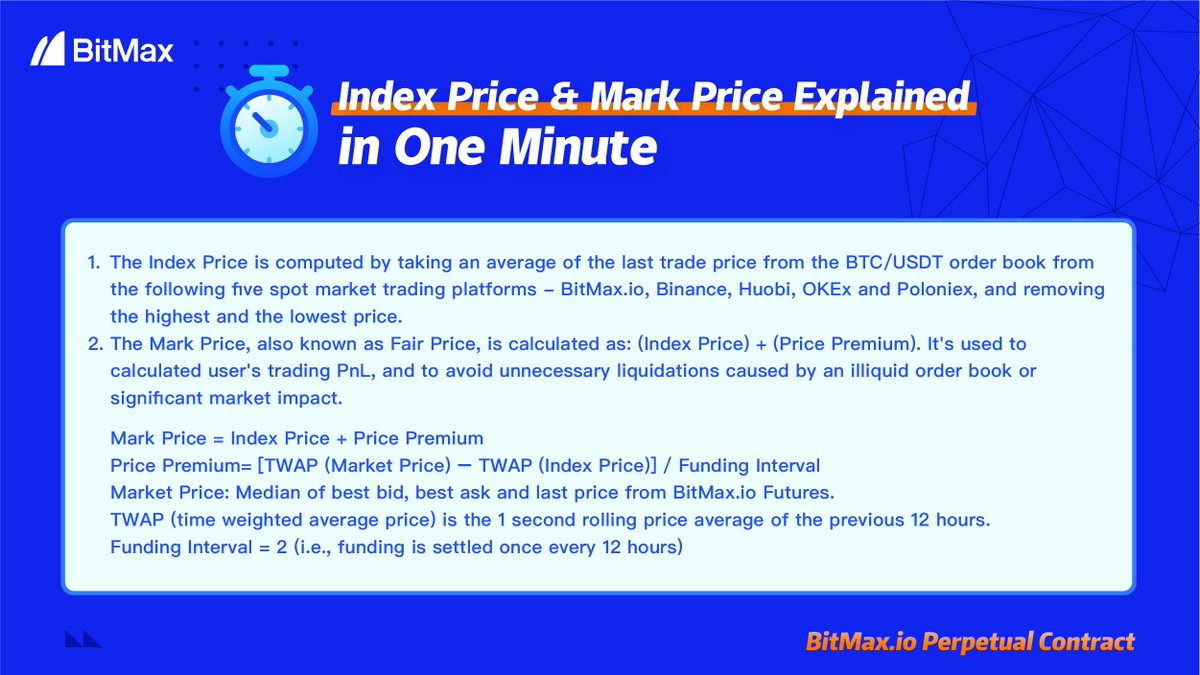 BitMax

Index Price & Mark Price Explained in One Minute

1. The Index Price is computed by taking an average of the last trade price from the BTC/USDT order book from the following five spot market trading platforms – BitMax.io, Binance, Huobi, OKEx and Poloniex, and removing the highest and the lowest price.
2. The Mark Price, also known as Fair Price, is calculated as: (Index Price) + (Price Premium). It's used to calculated user's trading PnL, and to avoid unnecessary liquidations caused by an illiquid order book or significant market impact.

Mark Price = Index Price + Price Premium
Price Premium= [TWAP (Market Price) — TWAP (Index Price)] / Funding Interval
Market Price: Median of best bid, best ask and last price from BitMax.io Futures.
TWAP (time weighted average price) is the 1 second rolling price average of the previous 12 hours.
Funding Interval = 2 (i.e., funding is settled once every 12 hours)

BitMax.io Perpetual Contract